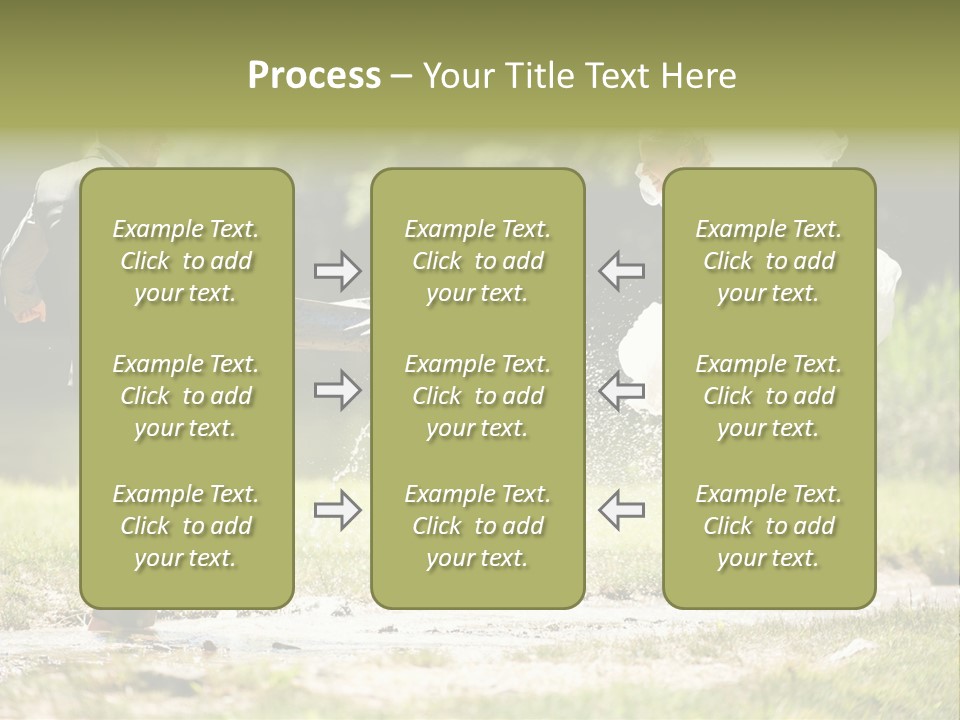 Process – Your Title Text Here

Example Text. Click to add your text.

Example Text. Click to add your text.

Example Text. Click to add your text.

Example Text. Click to add your text.

Example Text. Click to add your text.

Example Text. Click to add your text.

Example Text. Click to add your text.

Example Text. Click to add your text.

Example Text. Click to add your text.